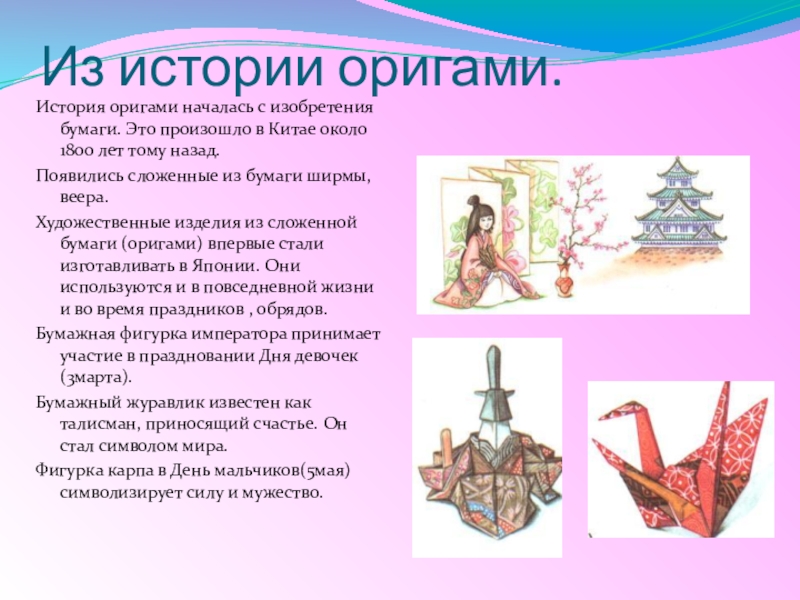 Из истории оригами.

История оригами началась с изобретения бумаги. Это произошло в Китае около 1800 лет тому назад.

Появились сложенные из бумаги ширмы, веера.

Художественные изделия из сложенной бумаги (оригами) впервые стали изготавливать в Японии. Они используются и в повседневной жизни и во время праздников , обрядов.

Бумажная фигурка императора принимает участие в праздновании Дня девочек (3марта).

Бумажный журавлик известен как талисман, приносящий счастье. Он стал символом мира.

Фигурка карпа в День мальчиков(5мая) символизирует силу и мужество.